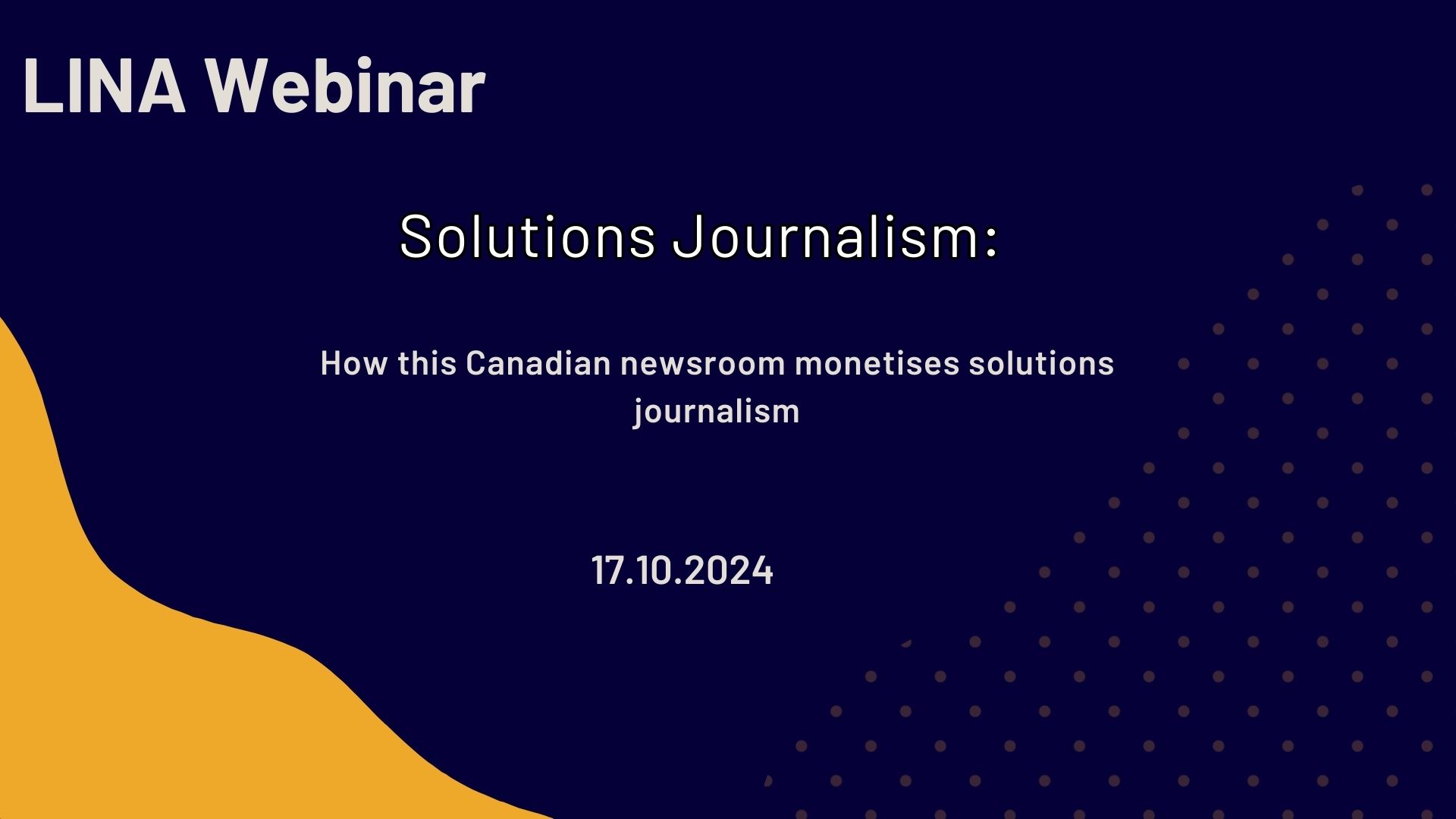 LINA Webinar

Solutions Journalism:

How this Canadian newsroom monetises solutions journalism

17.10.2024